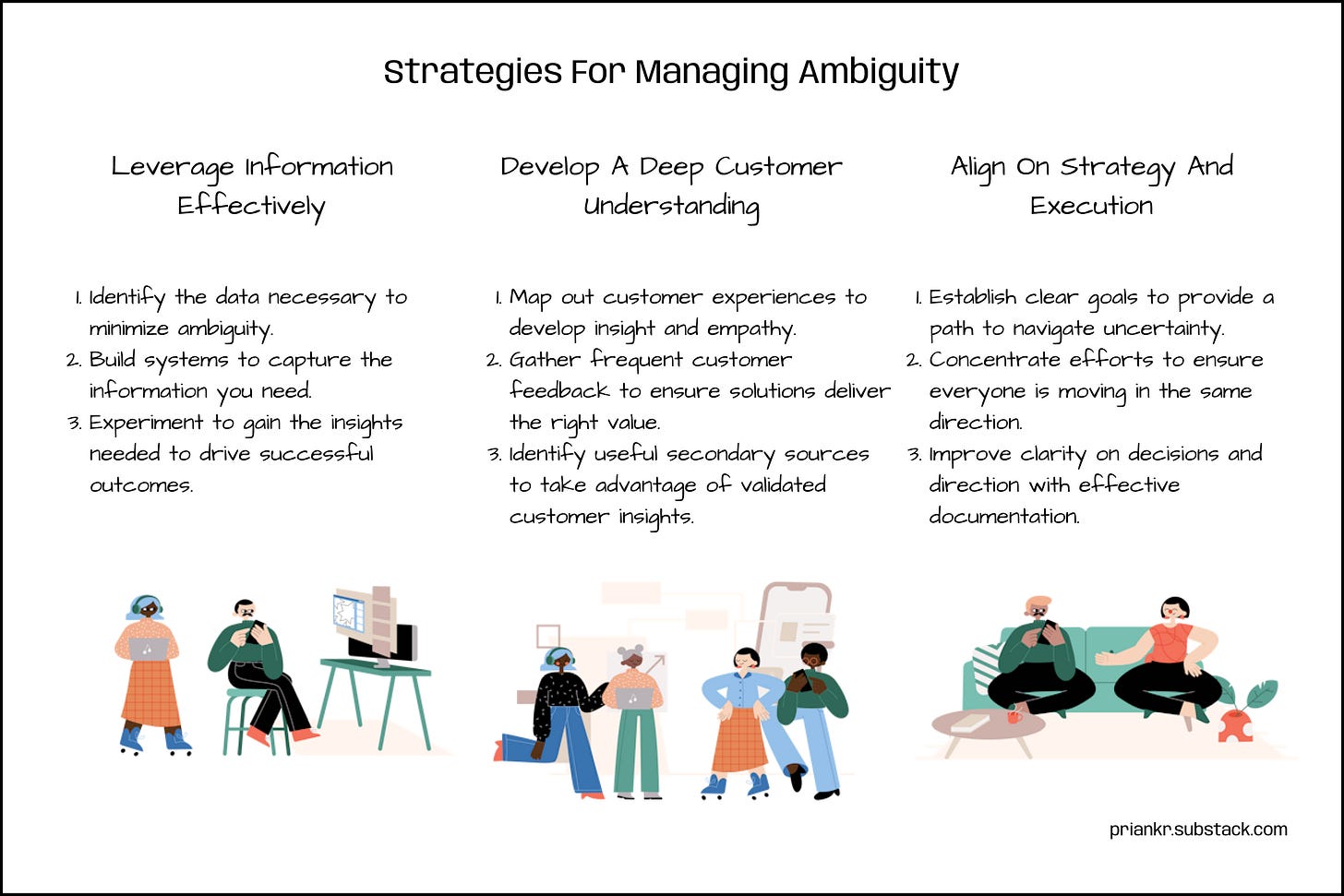 Strategies For Managing Ambiguity

Leverage Information Effectively

1. Identify the data necessary to minimize ambiguity.
2. Build systems to capture the information you need.
3. Experiment to gain the insights needed to drive successful outcomes.

Develop A Deep Customer Understanding

1. Map out customer experiences to develop insight and empathy.
2. Gather frequent customer feedback to ensure solutions deliver the right value.
3. Identify useful secondary sources to take advantage of validated customer insights.

Align On Strategy And Execution

1. Establish clear goals to provide a path to navigate uncertainty.
2. Concentrate efforts to ensure everyone is moving in the same direction.
3. Improve clarity on decisions and direction with effective documentation.

priankr.substack.com